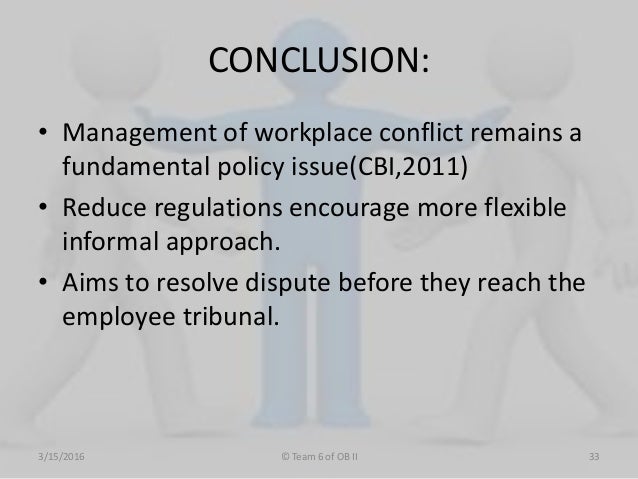 CONCLUSION:

• Management of workplace conflict remains a fundamental policy issue(CBI,2011)
• Reduce regulations encourage more flexible informal approach.
• Aims to resolve dispute before they reach the employee tribunal.

3/15/2016

© Team 6 of OB II

33